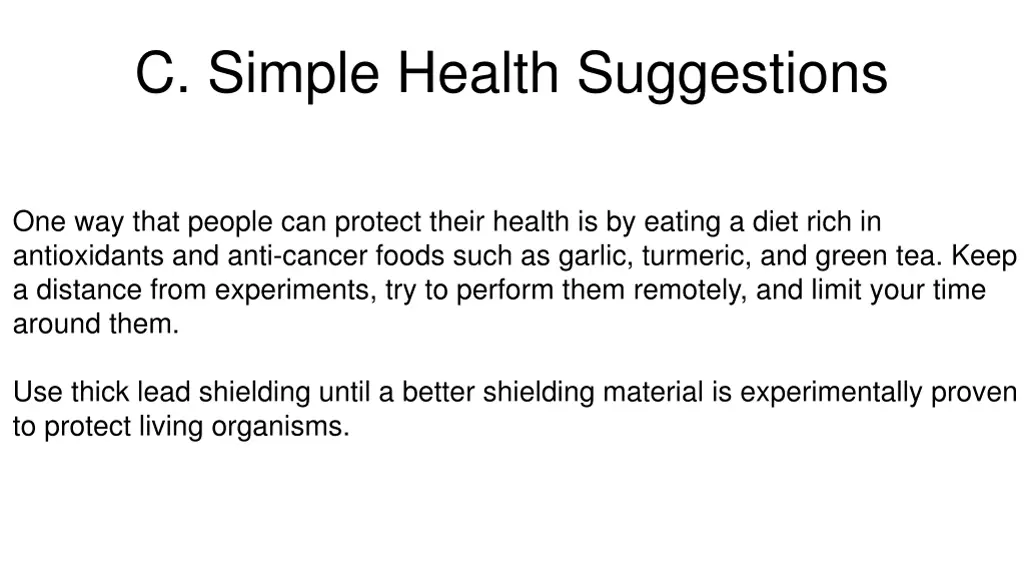 C. Simple Health Suggestions

One way that people can protect their health is by eating a diet rich in antioxidants and anti-cancer foods such as garlic, turmeric, and green tea. Keep a distance from experiments, try to perform them remotely, and limit your time around them.

Use thick lead shielding until a better shielding material is experimentally proven to protect living organisms.